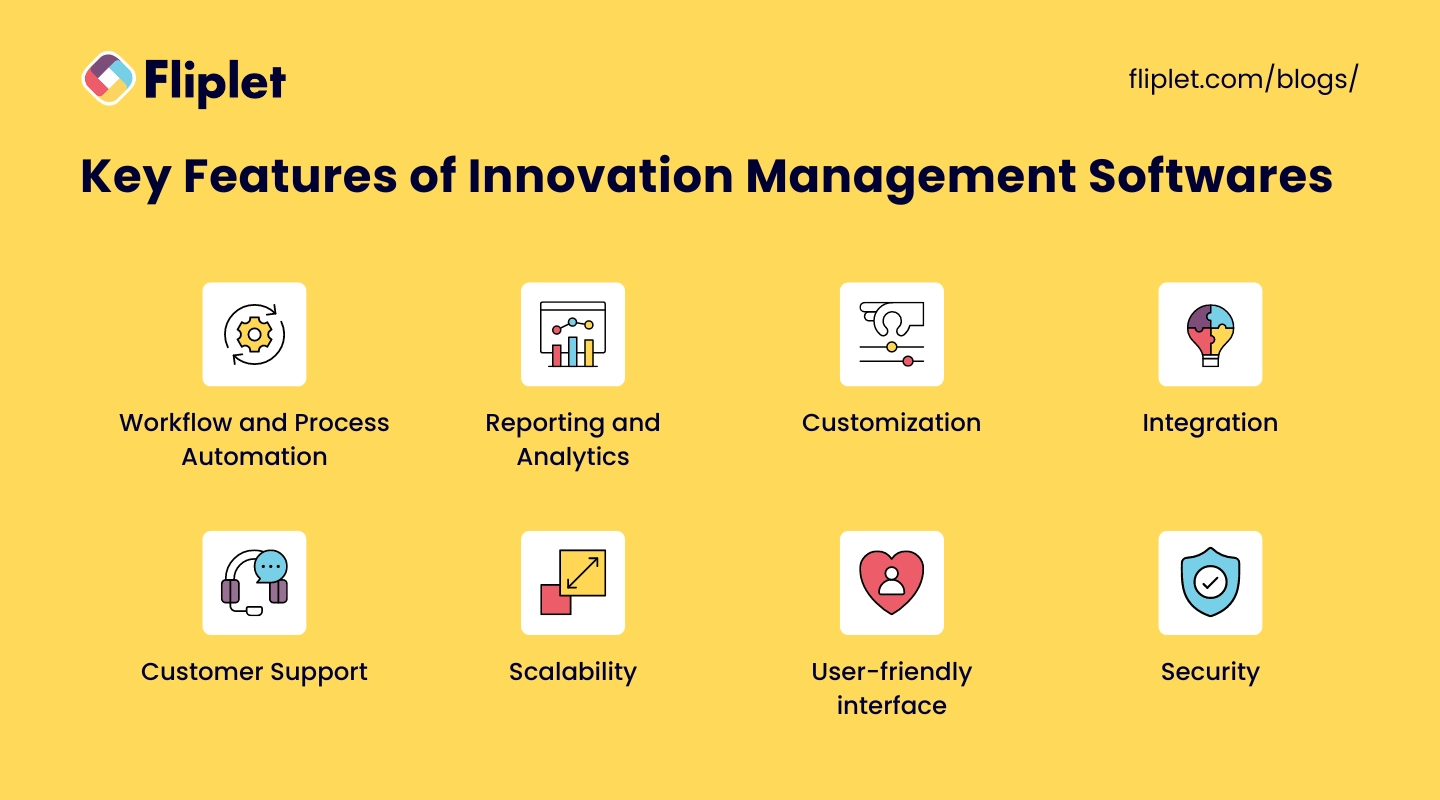 Fliplet

fliplet.com/blogs/

Key Features of Innovation Management Softwares

Workflow and Process Automation

Reporting and Analytics

Customization

Integration

Customer Support

Scalability

User-friendly interface

Security